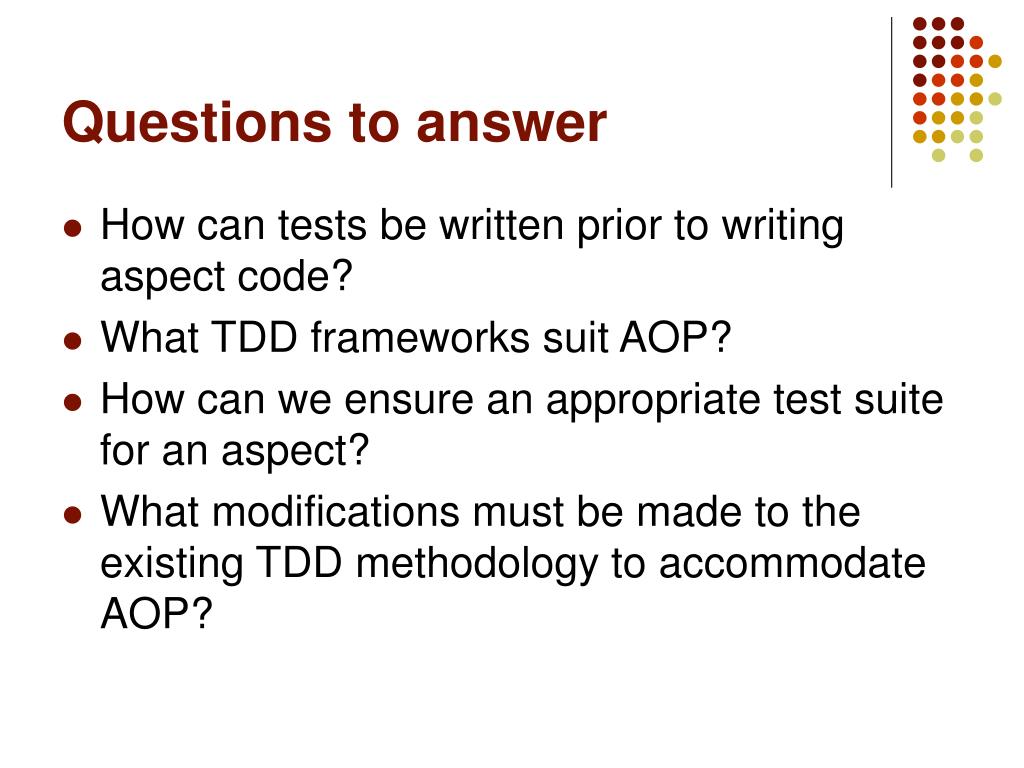 Questions to answer

- How can tests be written prior to writing aspect code?
- What TDD frameworks suit AOP?
- How can we ensure an appropriate test suite for an aspect?
- What modifications must be made to the existing TDD methodology to accommodate AOP?